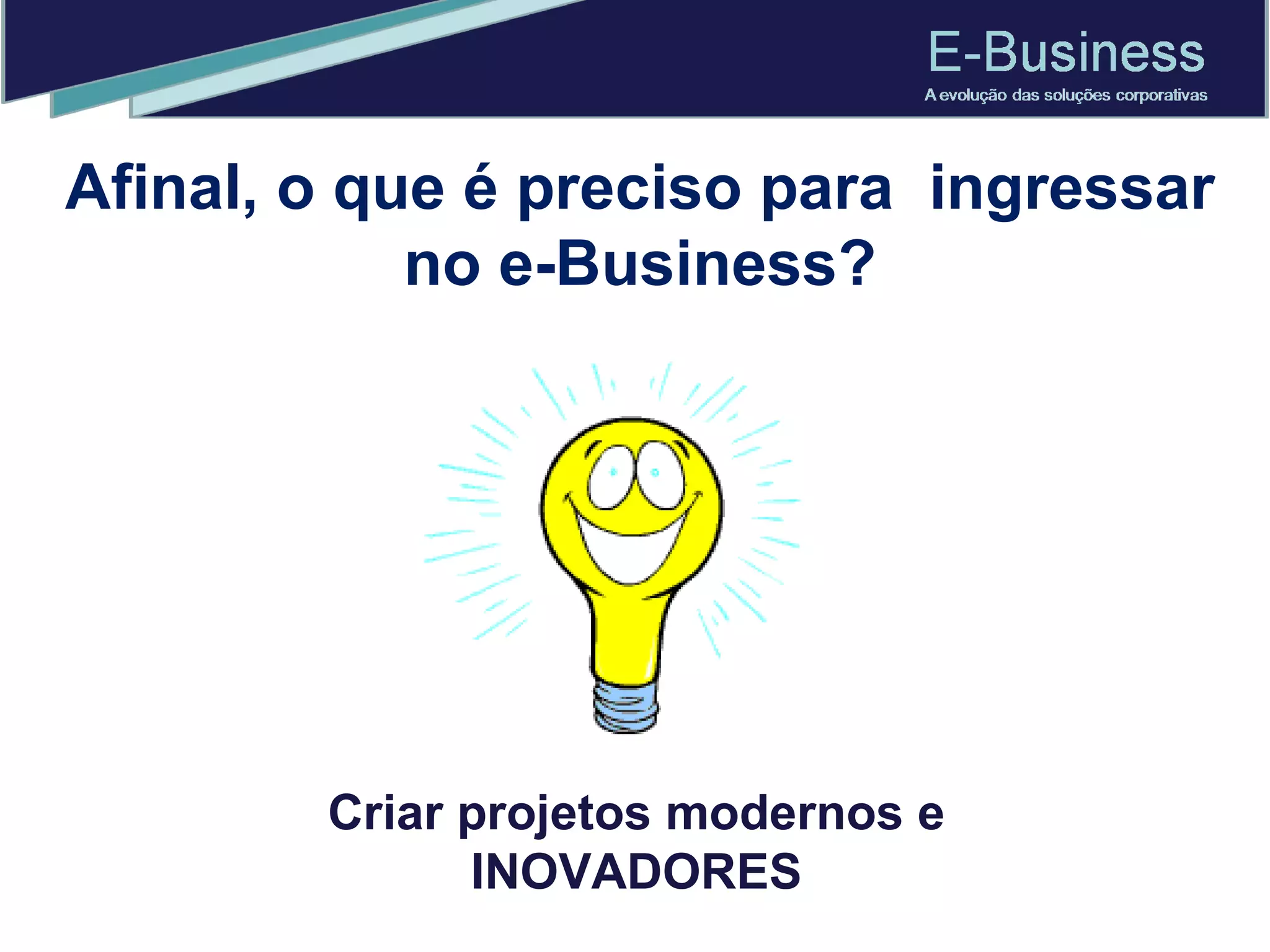 E-Business
A evolução das soluções corporativas

Afinal, o que é preciso para ingressar no e-Business?

Criar projetos modernos e INOVADORES